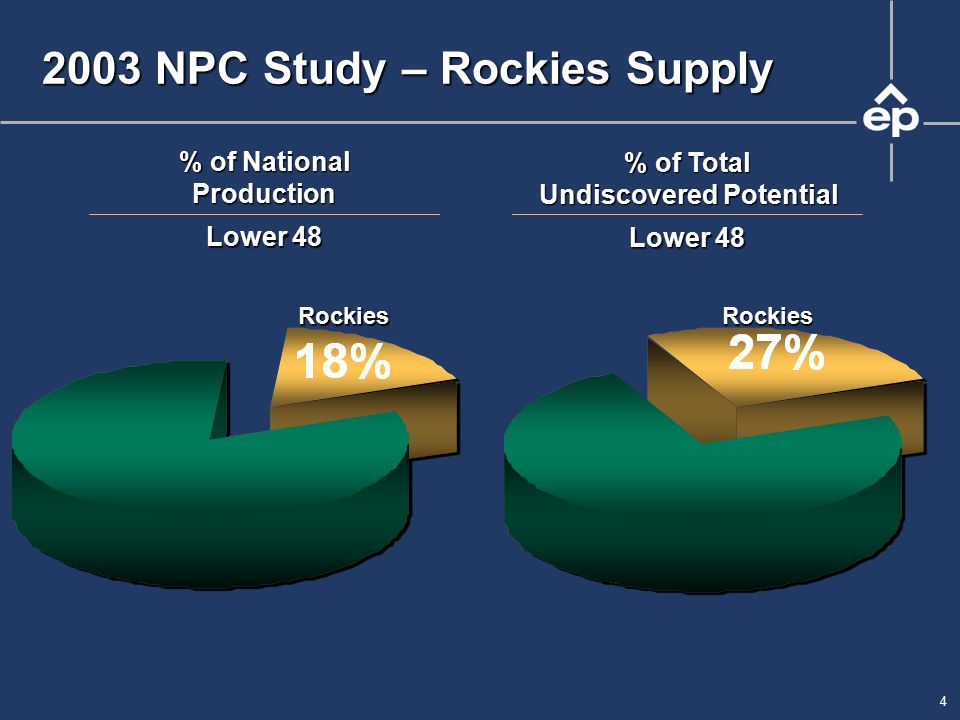 2003 NPC Study – Rockies Supply

ep

% of National Production

Lower 48

Rockies
18%

% of Total Undiscovered Potential

Lower 48

Rockies
27%

4